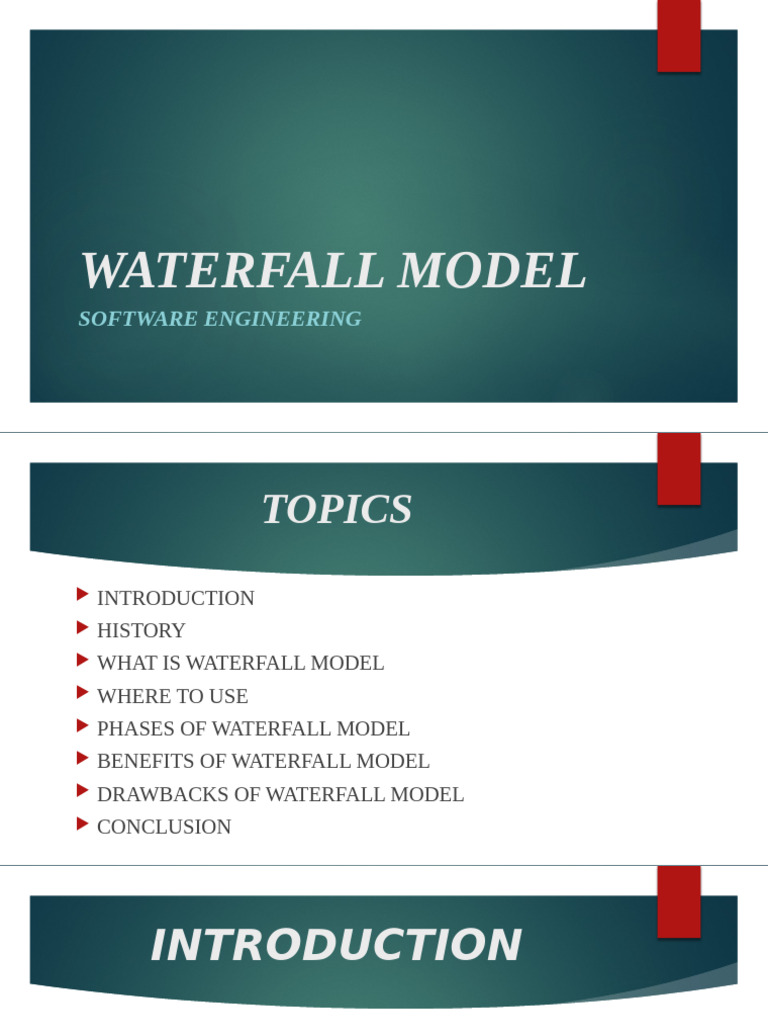 WATERFALL MODEL
SOFTWARE ENGINEERING

TOPICS

INTRODUCTION
HISTORY
WHAT IS WATERFALL MODEL
WHERE TO USE
PHASES OF WATERFALL MODEL
BENEFITS OF WATERFALL MODEL
DRAWBACKS OF WATERFALL MODEL
CONCLUSION

INTRODUCTION